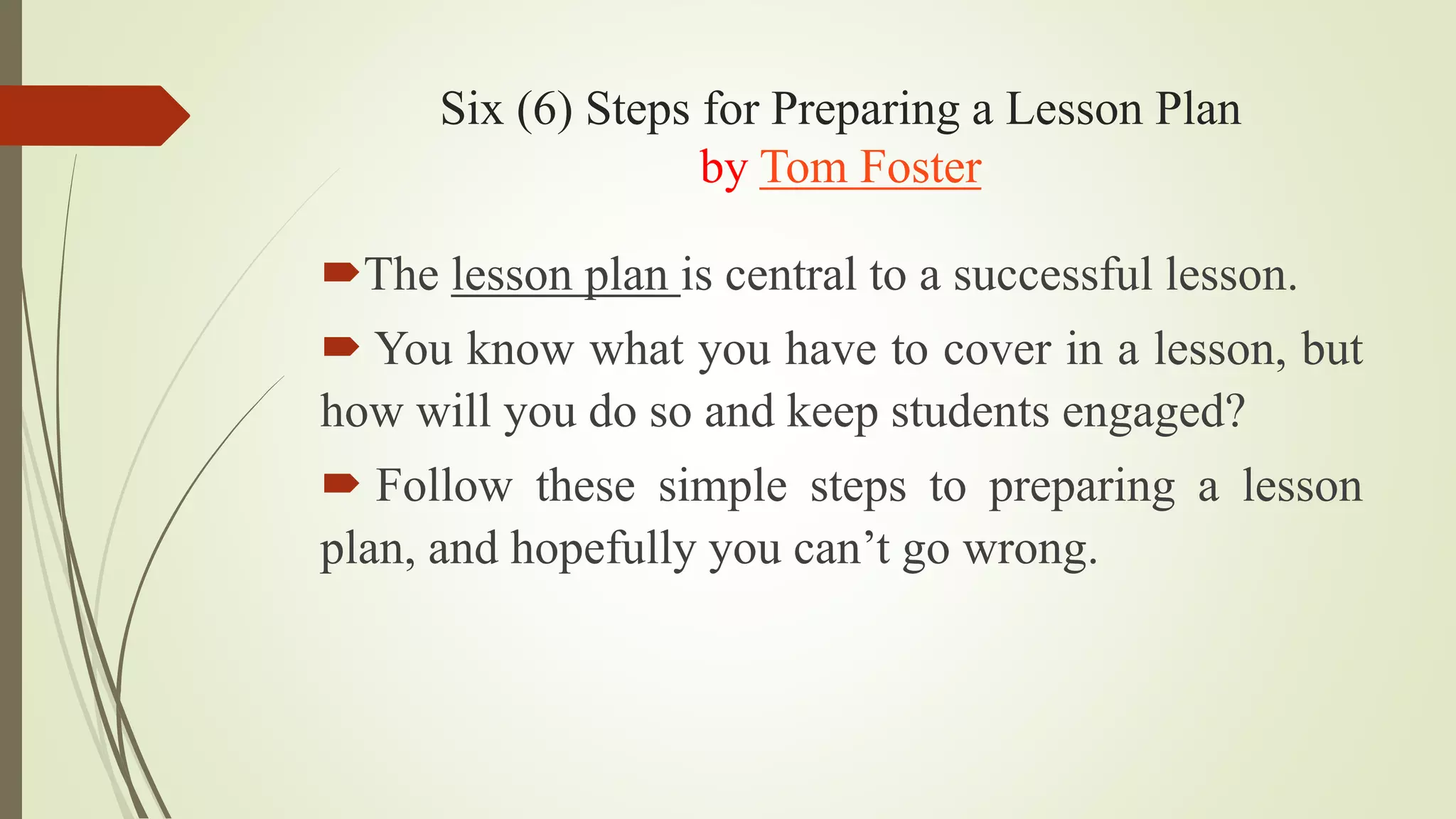 Six (6) Steps for Preparing a Lesson Plan
by Tom Foster

The lesson plan is central to a successful lesson.

You know what you have to cover in a lesson, but how will you do so and keep students engaged?

Follow these simple steps to preparing a lesson plan, and hopefully you can’t go wrong.